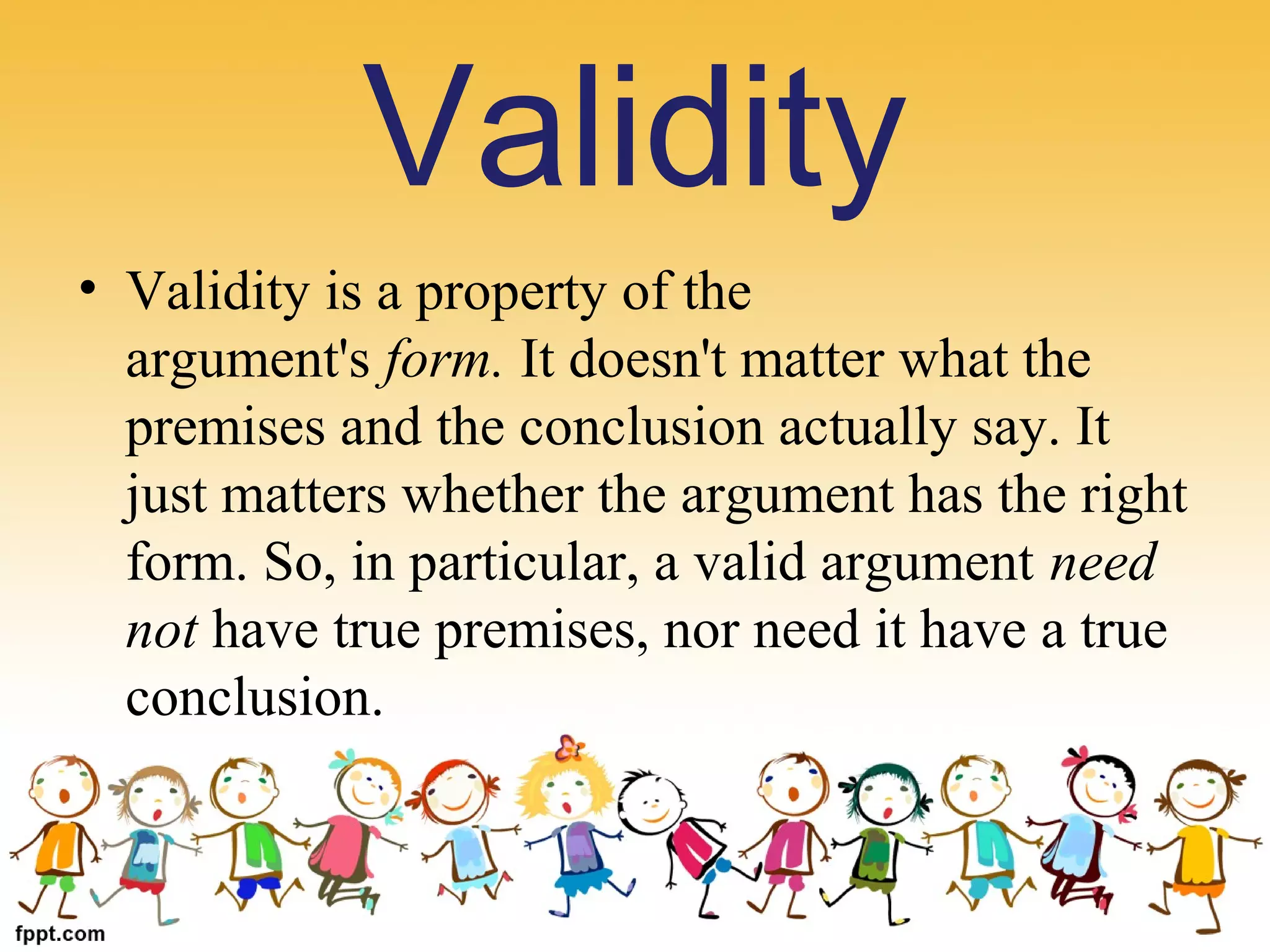 Validity

• Validity is a property of the argument's form. It doesn't matter what the premises and the conclusion actually say. It just matters whether the argument has the right form. So, in particular, a valid argument need not have true premises, nor need it have a true conclusion.

fppt.com